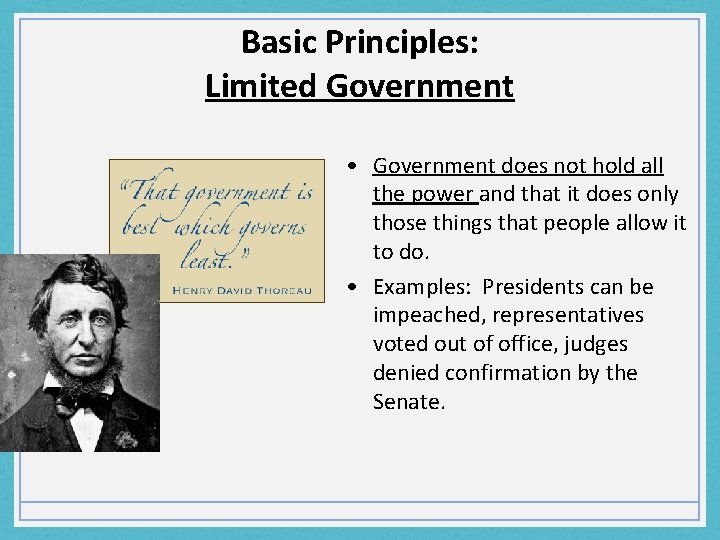 Basic Principles:
Limited Government

"That government is best which governs least."
HENRY DAVID THOREAU

• Government does not hold all the power and that it does only those things that people allow it to do.
• Examples: Presidents can be impeached, representatives voted out of office, judges denied confirmation by the Senate.